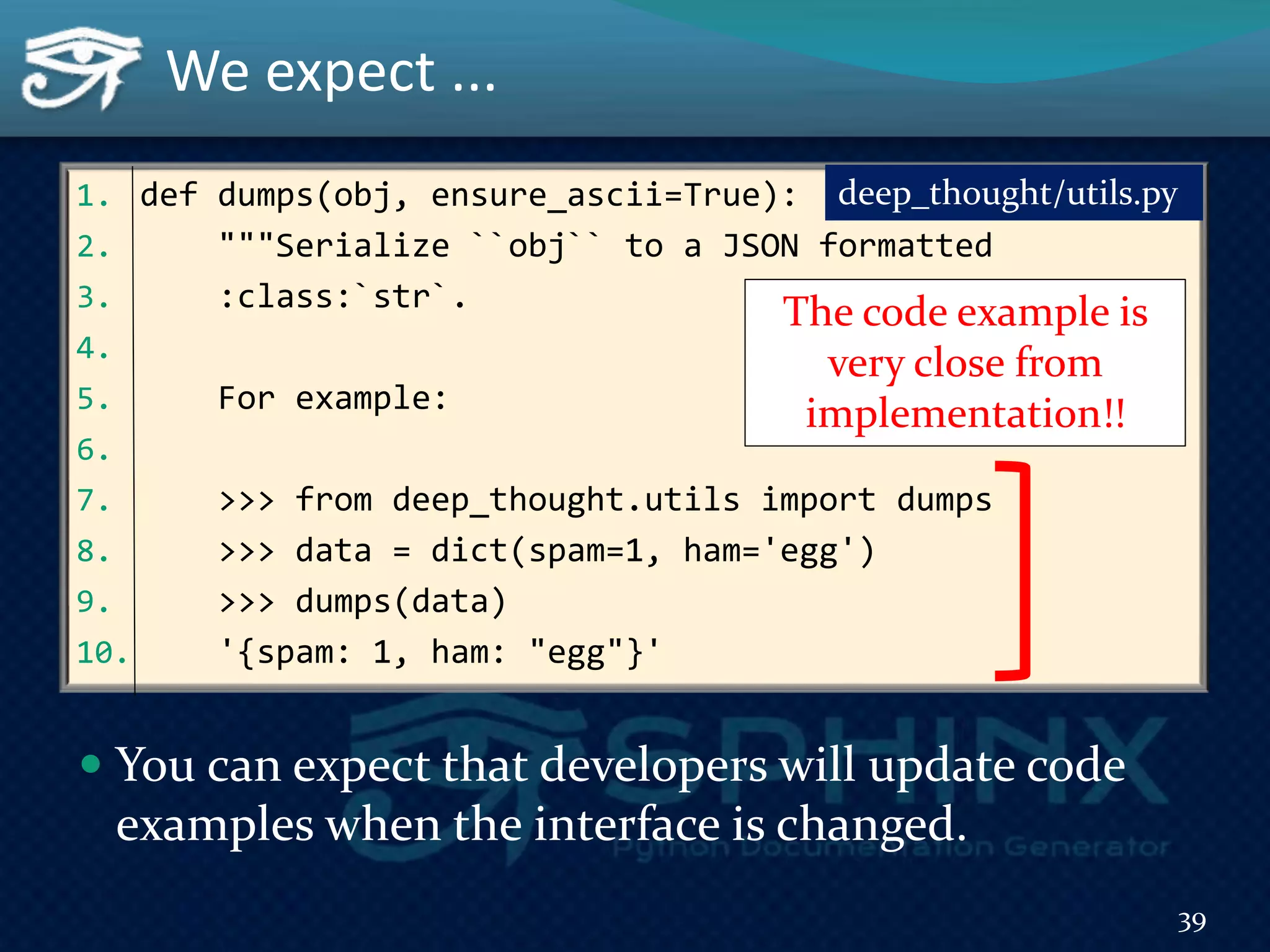 We expect ...

deep_thought/utils.py

1. def dumps(obj, ensure_ascii=True):
2.     """Serialize ``obj`` to a JSON formatted
3.     :class:`str`.
4.
5.     For example:
6.
7.     >>> from deep_thought.utils import dumps
8.     >>> data = dict(spam=1, ham='egg')
9.     >>> dumps(data)
10.    '{spam: 1, ham: "egg"}'

The code example is very close from implementation!!

SPHINX
Python Documentation Generator

• You can expect that developers will update code examples when the interface is changed.

39